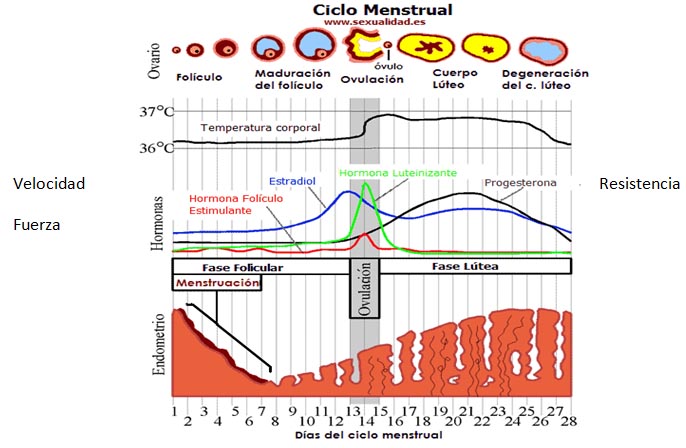 Ciclo Menstrual
www.sexualidad.es

Ovario
Folículo
Maduración del folículo
óvulo
Ovulación
Cuerpo Lúteo
Degeneración del c. lúteo

37°C
36°C
Temperatura corporal

Velocidad
Fuerza
Resistencia

Hormonas
Estradiol
Hormona Luteinizante
Progesterona
Hormona Folículo Estimulante

Fase Folicular
Ovulación
Fase Lútea
Menstruación

Endometrio

1 2 3 4 5 6 7 8 9 10 11 12 13 14 15 16 17 18 19 20 21 22 23 24 25 26 27 28
Días del ciclo menstrual